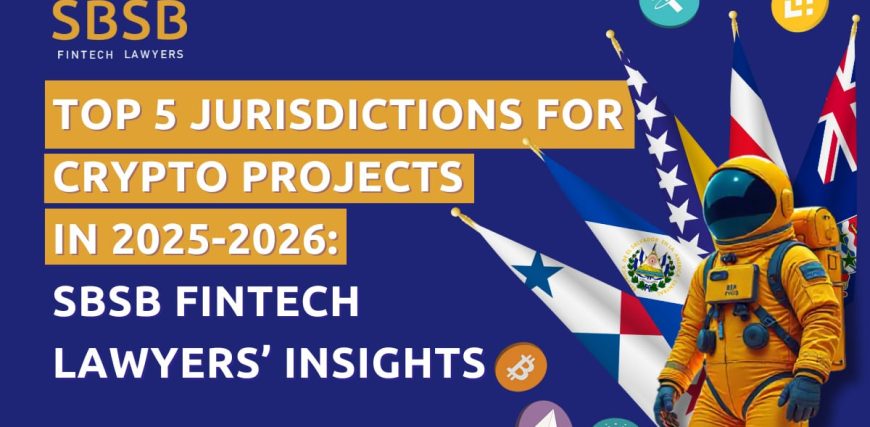 SBSB
FINTECH LAWYERS

TOP 5 JURISDICTIONS FOR CRYPTO PROJECTS IN 2025-2026: SBSB FINTECH LAWYERS' INSIGHTS